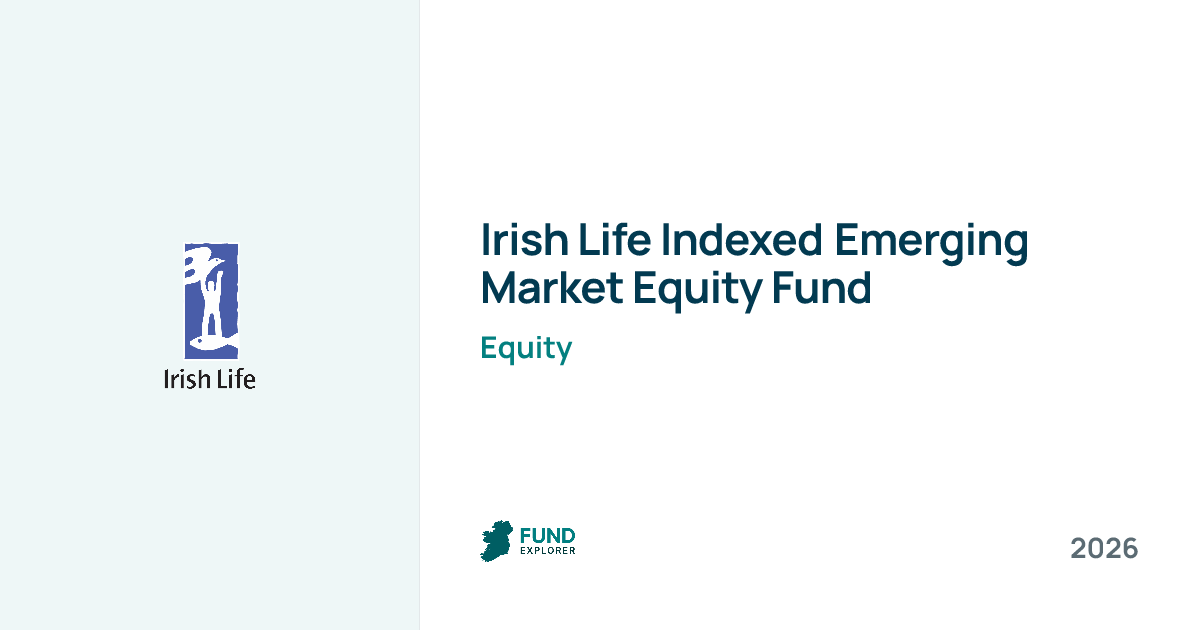 Irish Life

Irish Life Indexed Emerging Market Equity Fund

Equity

FUND
EXPLORER

2026